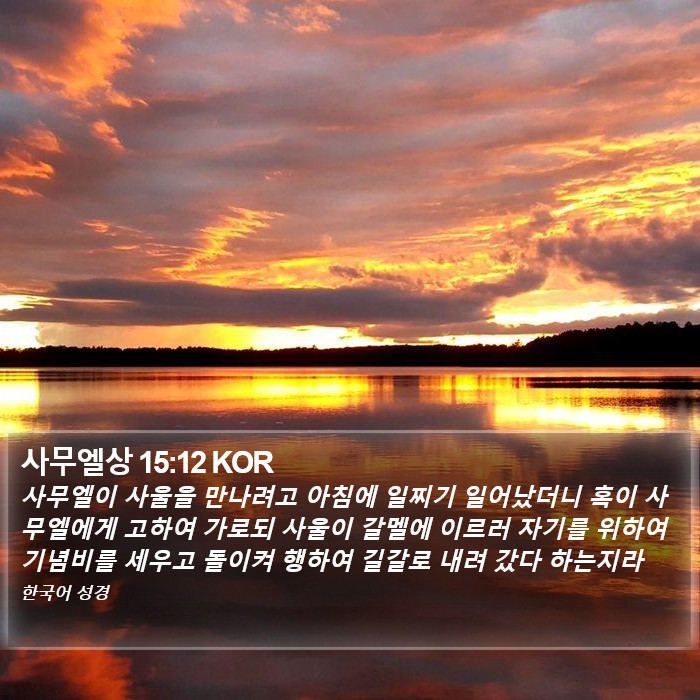 사무엘상 15:12 KOR

사무엘이 사울을 만나려고 아침에 일찌기 일어났더니 혹이 사무엘에게 고하여 가로되 사울이 갈멜에 이르러 자기를 위하여 기념비를 세우고 돌이켜 행하여 길갈로 내려 갔다 하는지라

한국어 성경